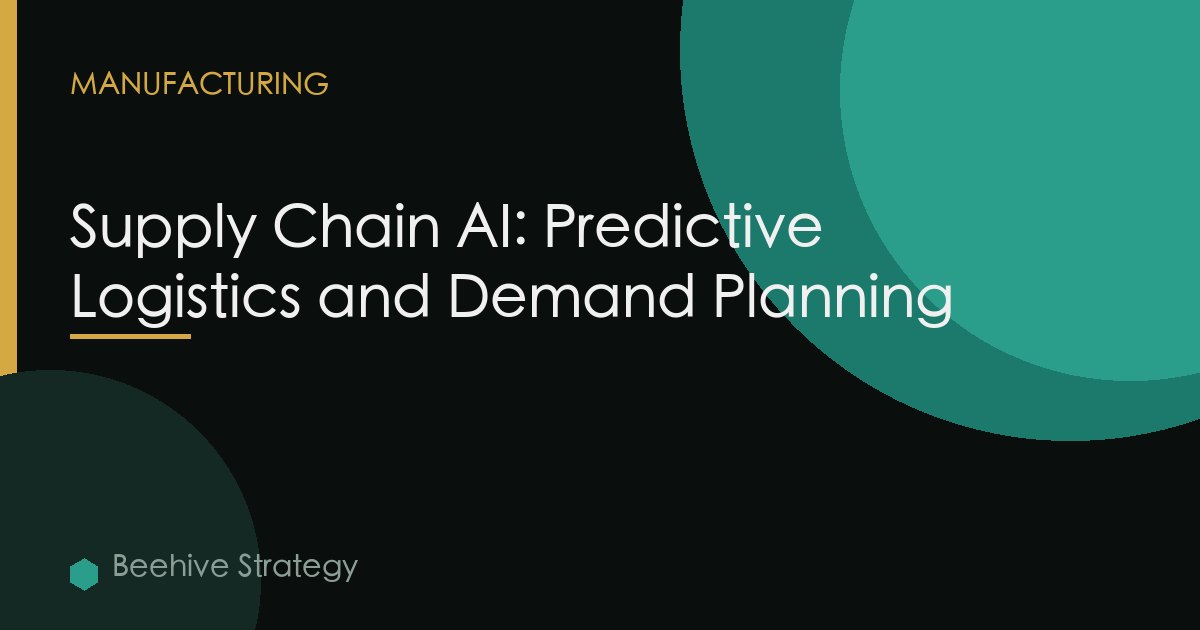 MANUFACTURING

Supply Chain AI: Predictive Logistics and Demand Planning

Beehive Strategy